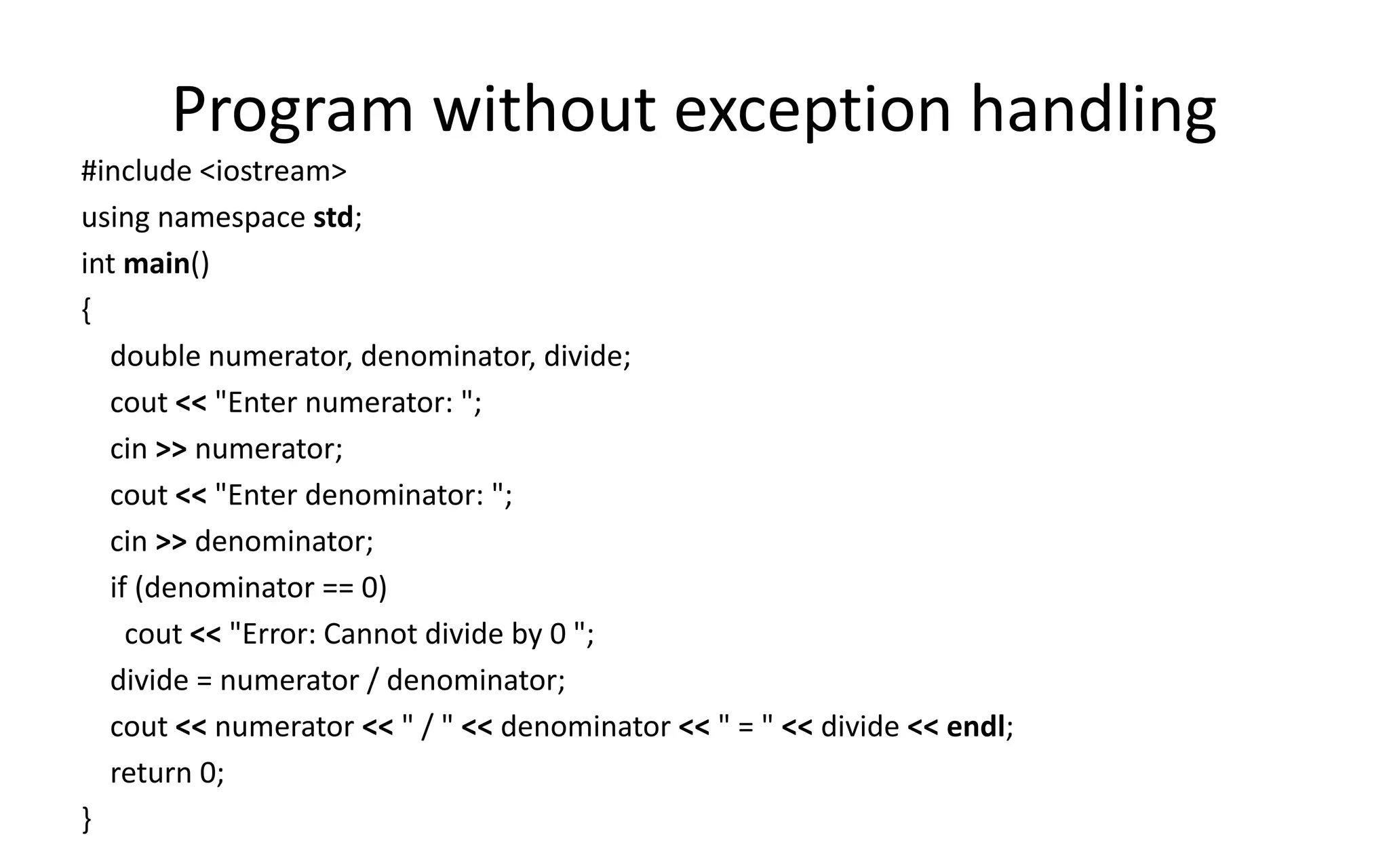 Program without exception handling

#include <iostream>
using namespace std;
int main()
{
double numerator, denominator, divide;
cout << "Enter numerator: ";
cin >> numerator;
cout << "Enter denominator: ";
cin >> denominator;
if (denominator == 0)
cout << "Error: Cannot divide by 0 ";
divide = numerator / denominator;
cout << numerator << " / " << denominator << " = " << divide << endl;
return 0;
}